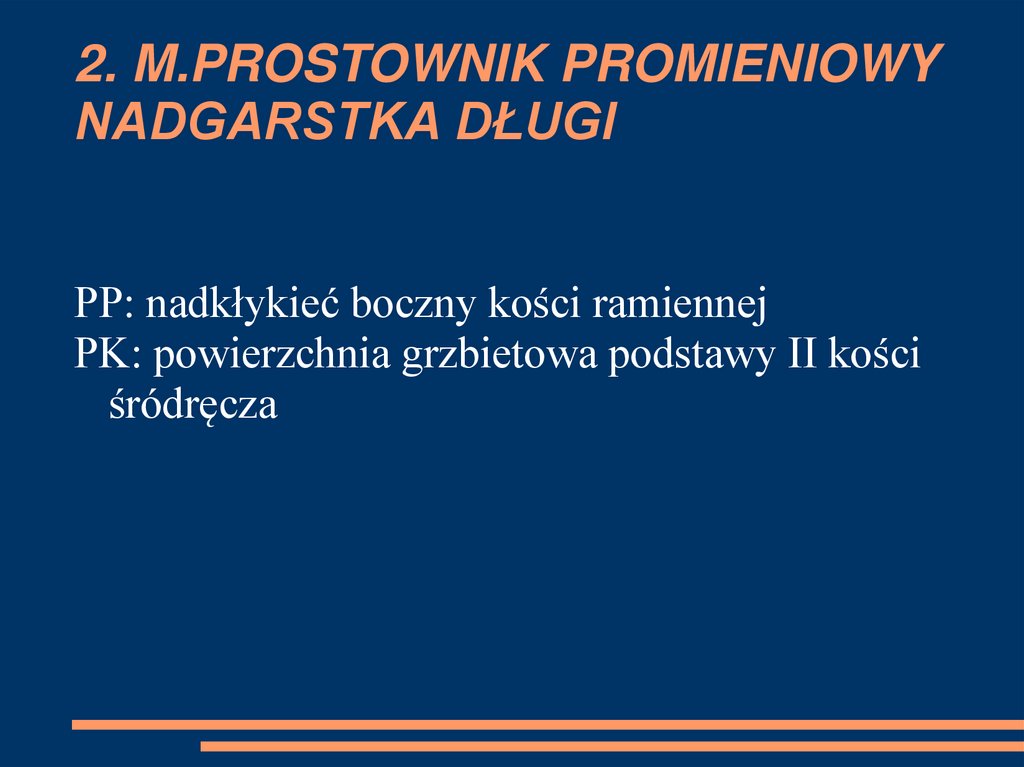 2. M.PROSTOWNIK PROMIENIOWY NADGARSTKA DŁUGI

PP: nadkłykieć boczny kości ramiennej
PK: powierzchnia grzbietowa podstawy II kości śródręcza